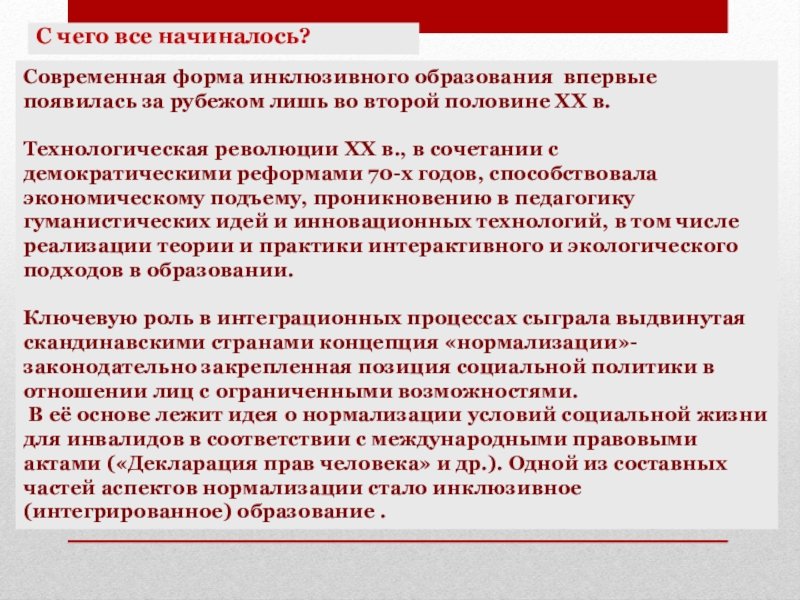 С чего все начиналось?

Современная форма инклюзивного образования впервые появилась за рубежом лишь во второй половине XX в.

Технологическая революции XX в., в сочетании с демократическими реформами 70-х годов, способствовала экономическому подъему, проникновению в педагогику гуманистических идей и инновационных технологий, в том числе реализации теории и практики интерактивного и экологического подходов в образовании.

Ключевую роль в интеграционных процессах сыграла выдвинутая скандинавскими странами концепция «нормализации»- законодательно закрепленная позиция социальной политики в отношении лиц с ограниченными возможностями.
В её основе лежит идея о нормализации условий социальной жизни для инвалидов в соответствии с международными правовыми актами («Декларация прав человека» и др.). Одной из составных частей аспектов нормализации стало инклюзивное (интегрированное) образование .